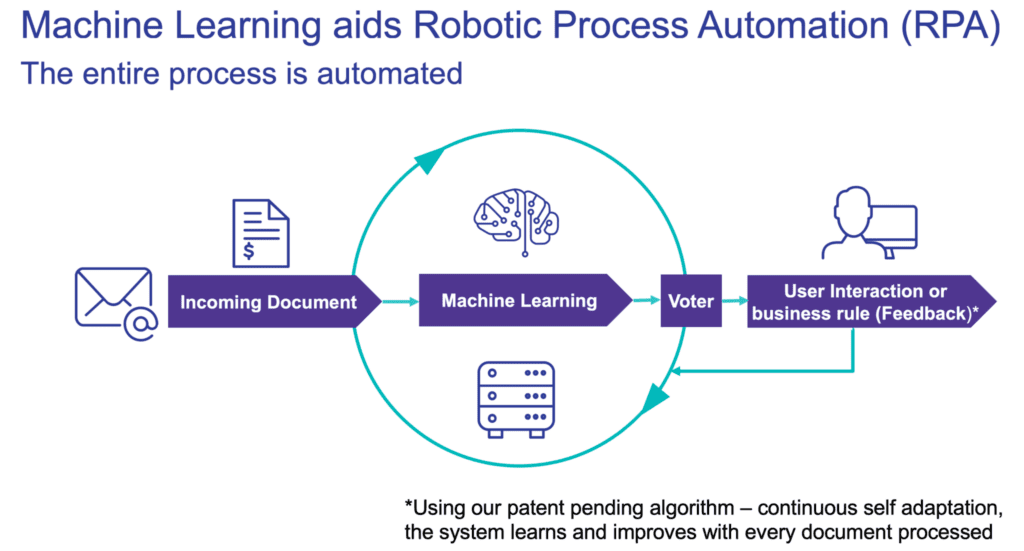 Machine Learning aids Robotic Process Automation (RPA)
The entire process is automated

Incoming Document

Machine Learning

Voter

User Interaction or business rule (Feedback)*

*Using our patent pending algorithm – continuous self adaptation, the system learns and improves with every document processed